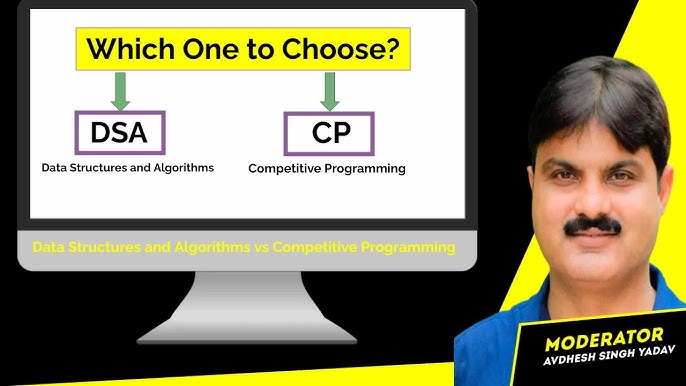 Which One to Choose?

DSA

Data Structures and Algorithms

CP

Competitive Programming

Data Structures and Algorithms vs Competitive Programming

MODERATOR
AVDHESH SINGH YADAV